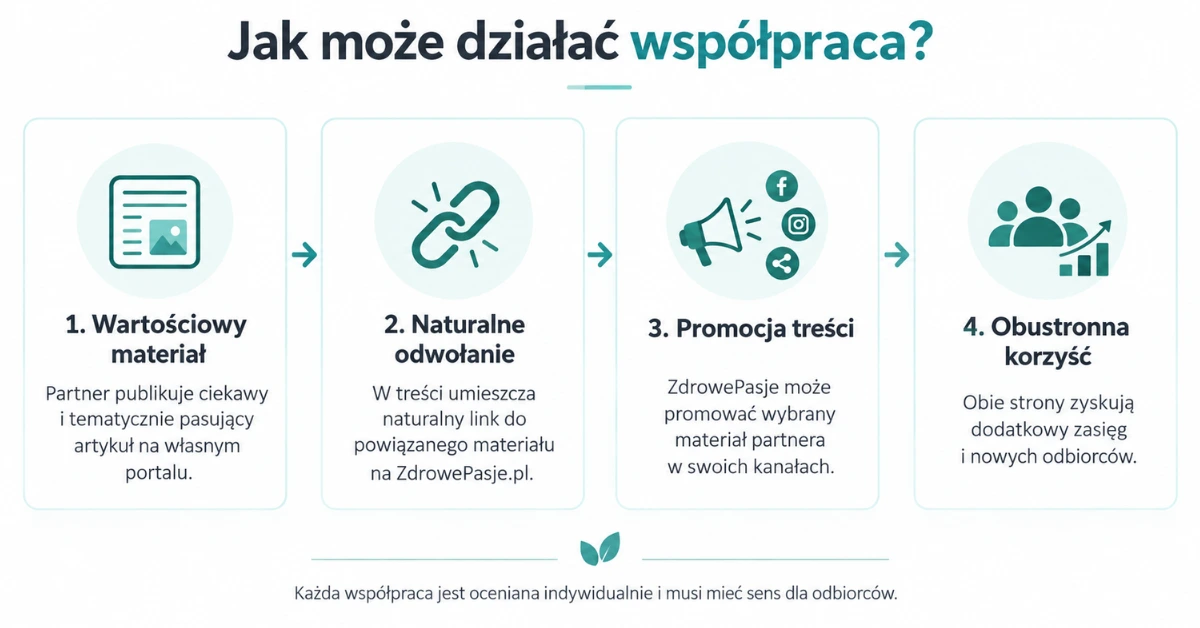 Jak może działać współpraca?

1. Wartościowy materiał

Partner publikuje ciekawy i tematycznie pasujący artykuł na własnym portalu.

2. Naturalne odwołanie

W treści umieszcza naturalny link do powiązanego materiału na ZdrowePasje.pl.

3. Promocja treści

ZdrowePasje może promować wybrany materiał partnera w swoich kanałach.

4. Obustronna korzyść

Obie strony zyskują dodatkowy zasięg i nowych odbiorców.

Każda współpraca jest oceniana indywidualnie i musi mieć sens dla odbiorców.